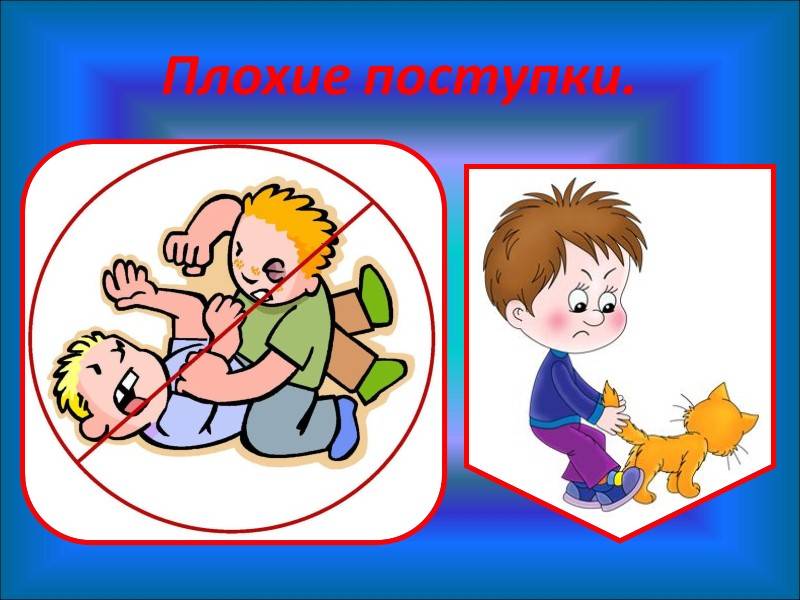 Плохие поступки.